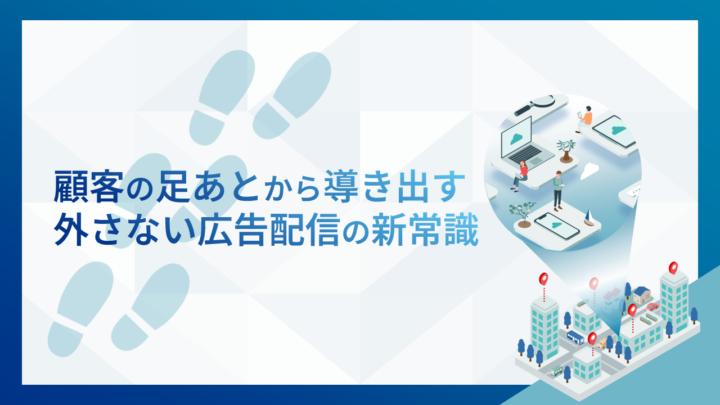 顧客の足あとから導き出す
外さない広告配信の新常識